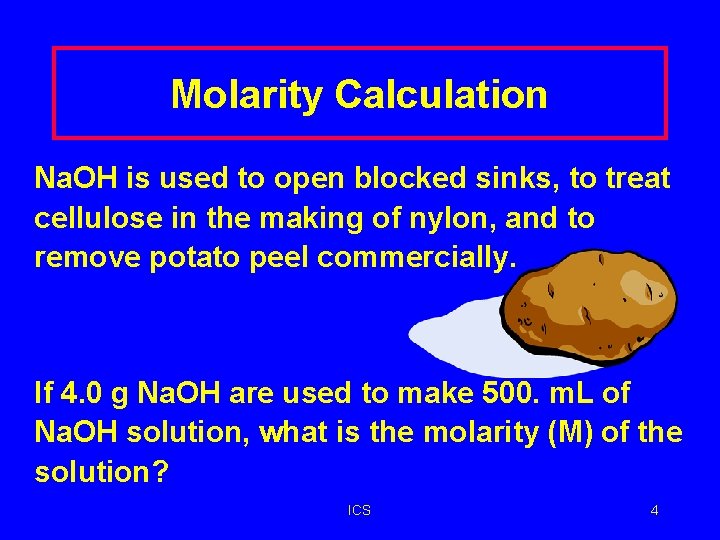 Molarity Calculation

NaOH is used to open blocked sinks, to treat cellulose in the making of nylon, and to remove potato peel commercially.

If 4.0 g NaOH are used to make 500. mL of NaOH solution, what is the molarity (M) of the solution?

ICS

4